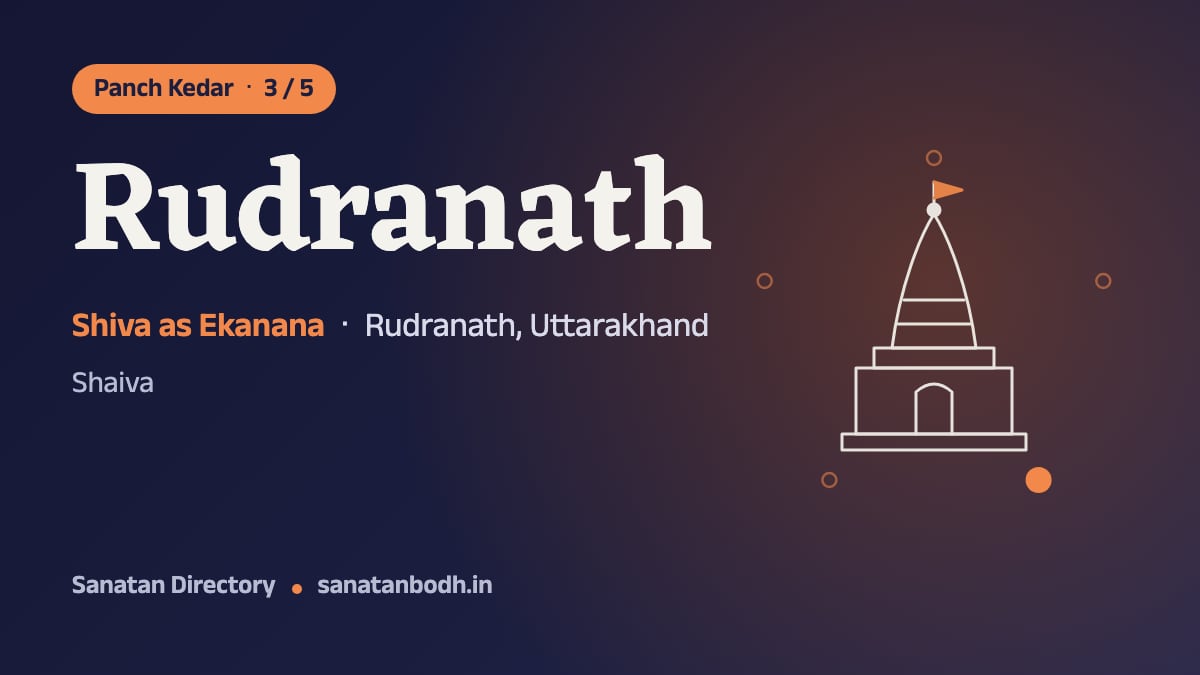 Panch Kedar · 3 / 5

Rudranath

Shiva as Ekanana · Rudranath, Uttarakhand

Shaiva

Sanatan Directory • sanatanbodh.in